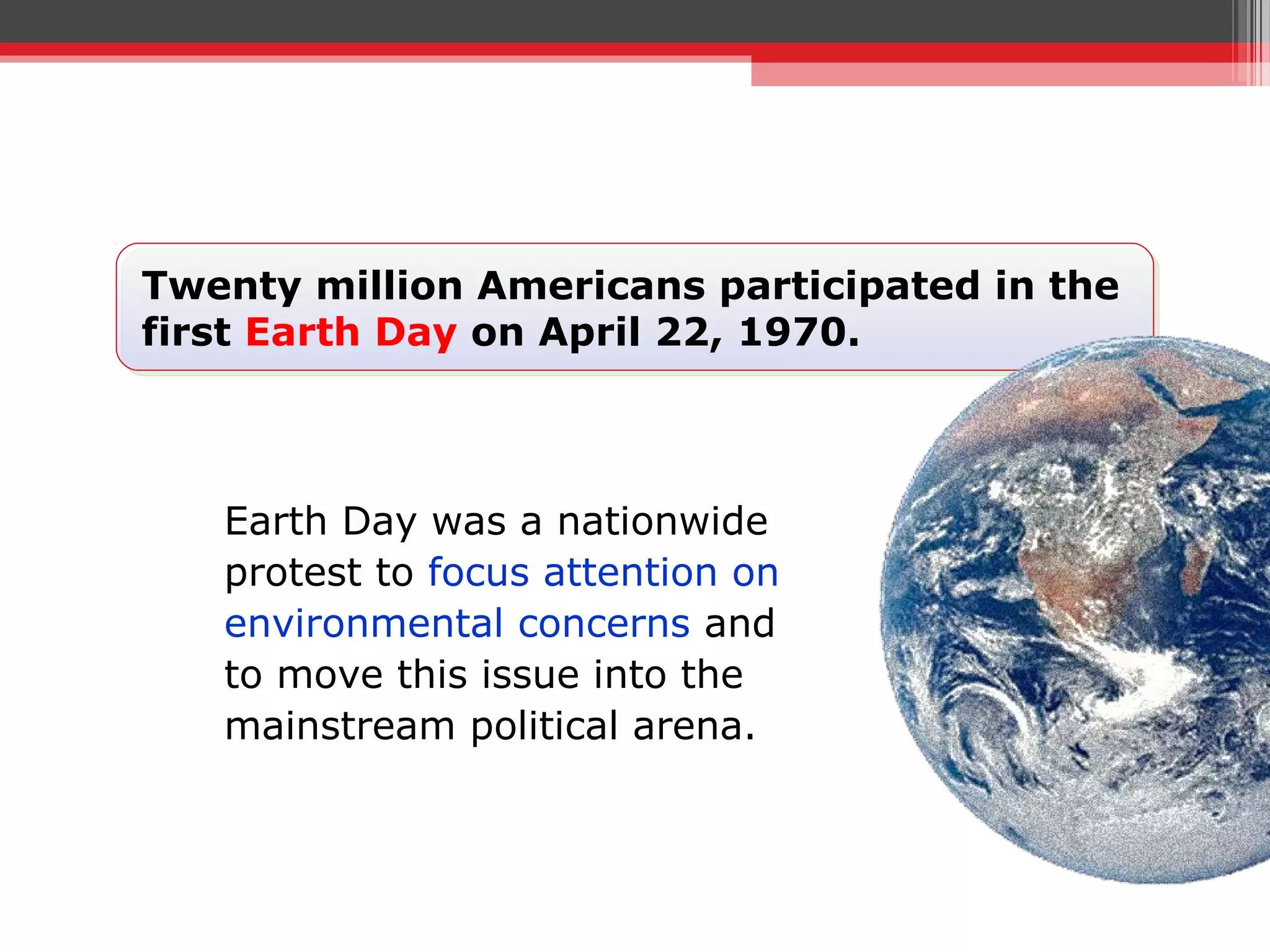 Twenty million Americans participated in the first Earth Day on April 22, 1970.

Earth Day was a nationwide protest to focus attention on environmental concerns and to move this issue into the mainstream political arena.